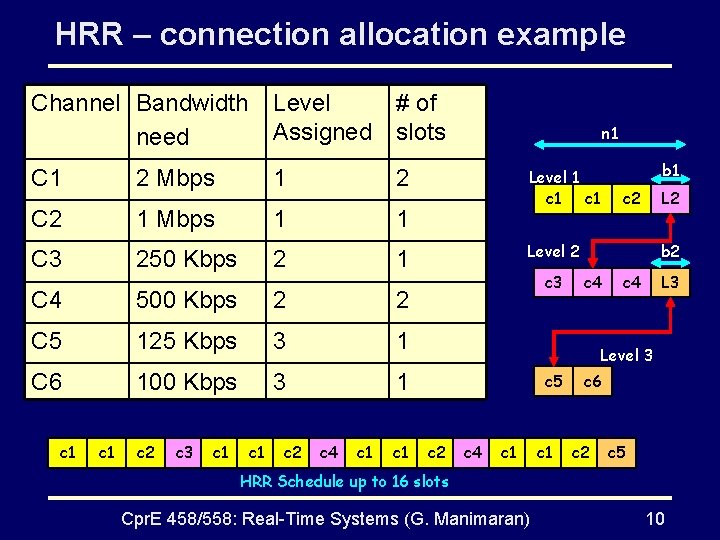 HRR – connection allocation example

| Channel | Bandwidth need | Level Assigned | # of slots |
|---|---|---|---|
| C1 | 2 Mbps | 1 | 2 |
| C2 | 1 Mbps | 1 | 1 |
| C3 | 250 Kbps | 2 | 1 |
| C4 | 500 Kbps | 2 | 2 |
| C5 | 125 Kbps | 3 | 1 |
| C6 | 100 Kbps | 3 | 1 |

n1

Level 1 b1

c1 c1 c2 L2

Level 2 b2

c3 c4 c4 L3

Level 3

c5 c6

c1 c1 c2 c3 c1 c1 c2 c4 c1 c1 c2 c4 c1 c1 c2 c5

HRR Schedule up to 16 slots

CprE 458/558: Real-Time Systems (G. Manimaran) 10